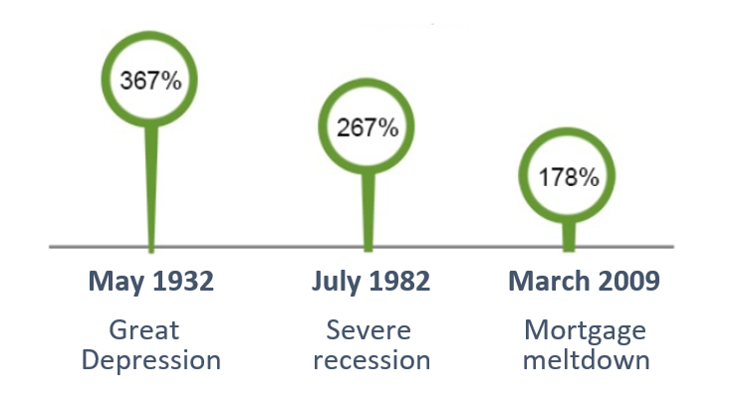 367%

267%

178%

May 1932

Great Depression

July 1982

Severe recession

March 2009

Mortgage meltdown